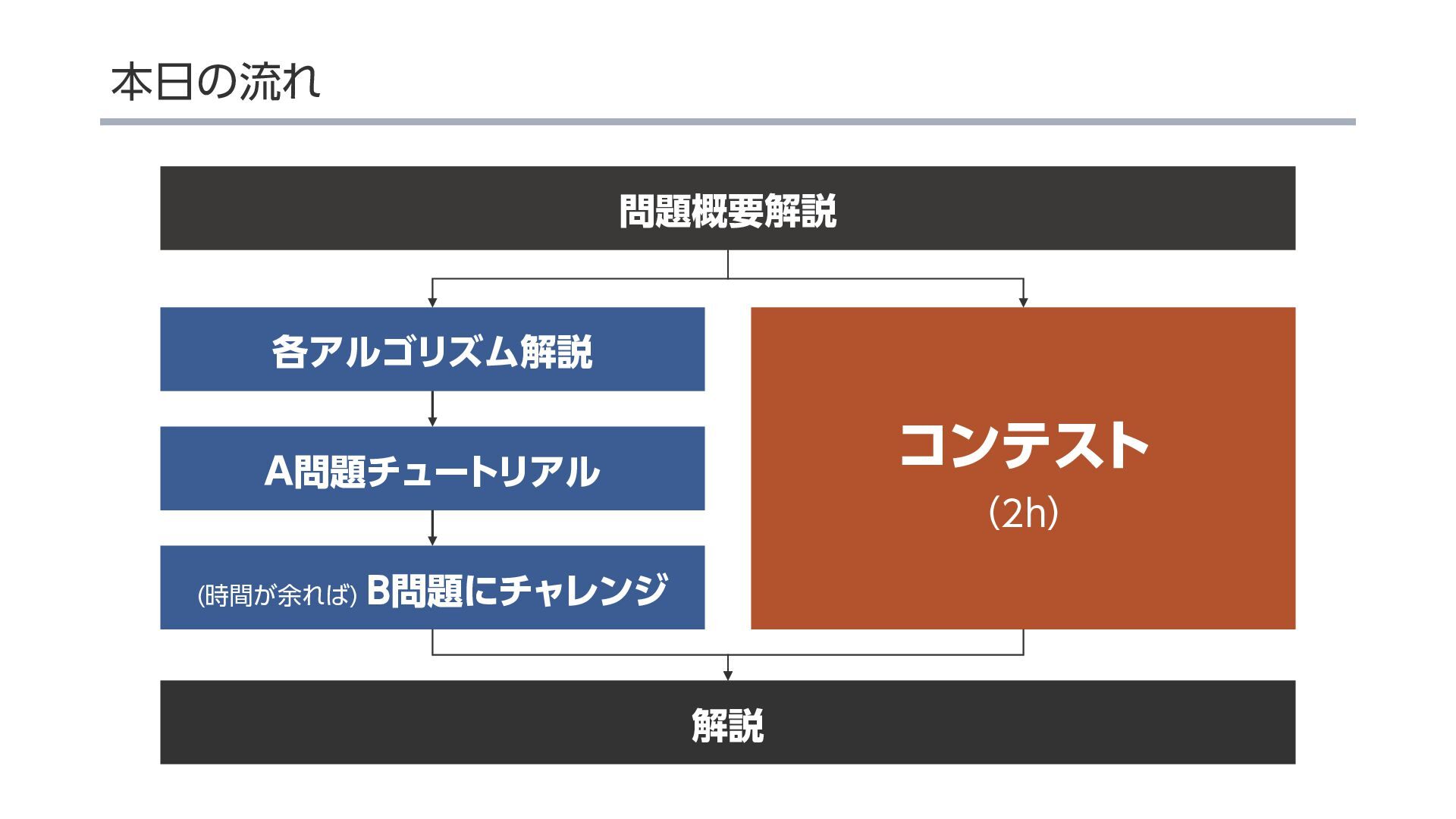 本日の流れ

問題概要解説

各アルゴリズム解説

A問題チュートリアル

(時間が余れば) B問題にチャレンジ

コンテスト
(2h)

解説